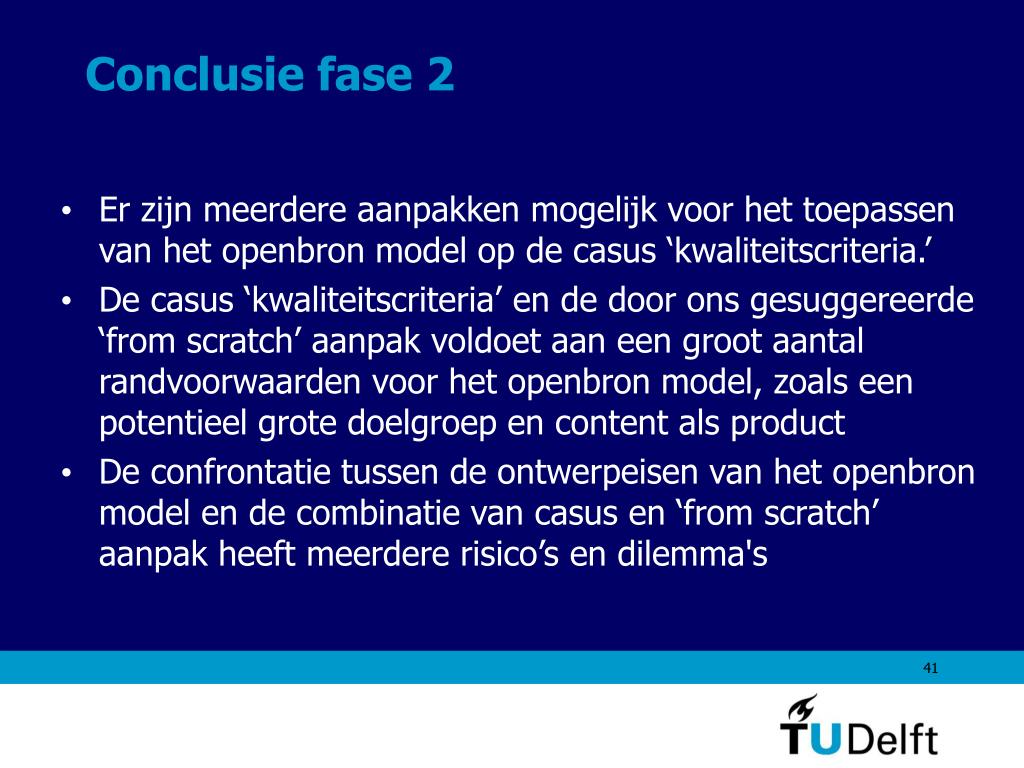 Conclusie fase 2

• Er zijn meerdere aanpakken mogelijk voor het toepassen van het openbron model op de casus ‘kwaliteitscriteria.’
• De casus ‘kwaliteitscriteria’ en de door ons gesuggereerde ‘from scratch’ aanpak voldoet aan een groot aantal randvoorwaarden voor het openbron model, zoals een potentieel grote doelgroep en content als product
• De confrontatie tussen de ontwerpeisen van het openbron model en de combinatie van casus en ‘from scratch’ aanpak heeft meerdere risico’s en dilemma's

41

TUDelft